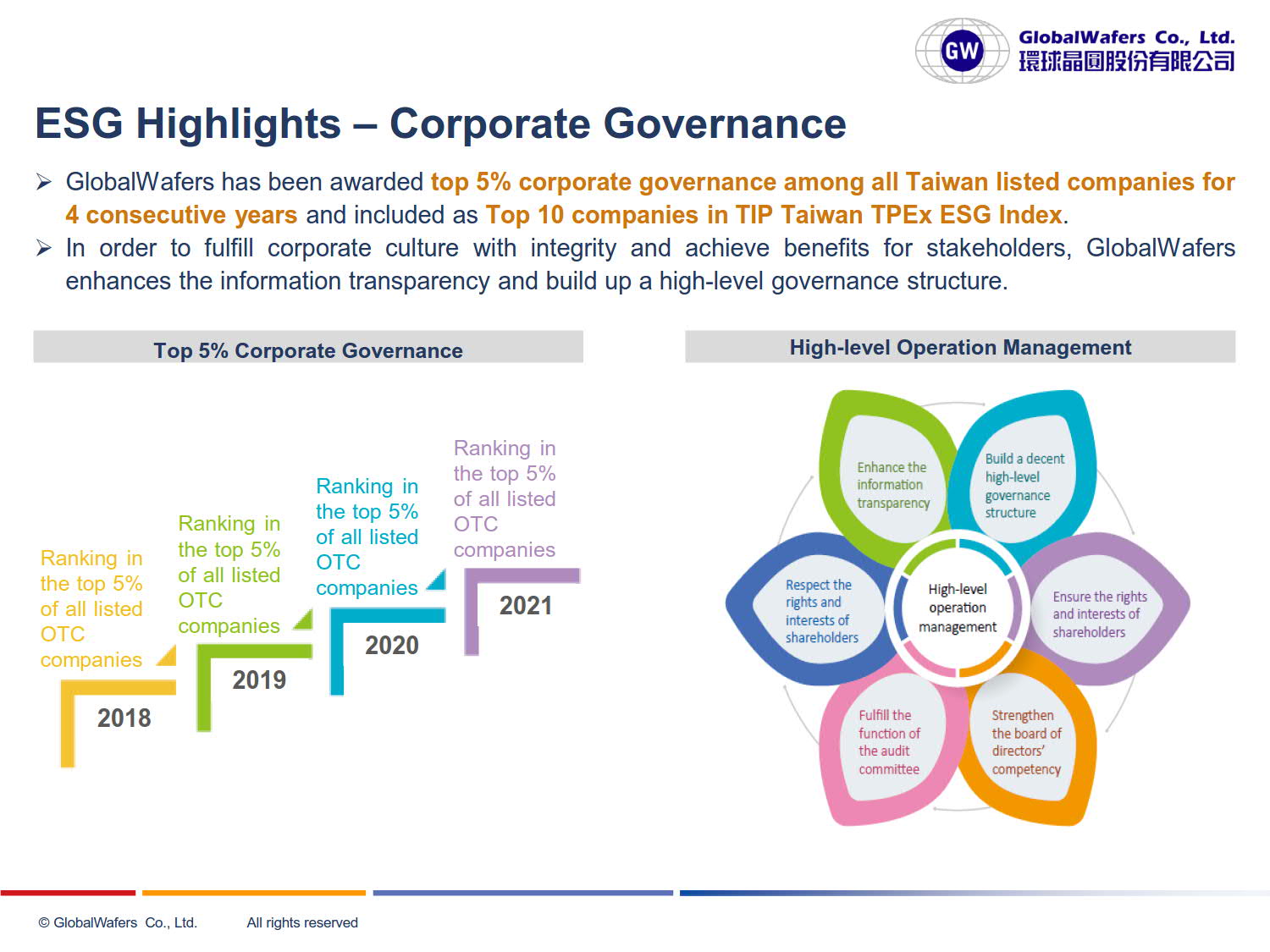 GW GlobalWafers Co., Ltd.
環球晶圓股份有限公司

ESG Highlights – Corporate Governance

➢ GlobalWafers has been awarded top 5% corporate governance among all Taiwan listed companies for 4 consecutive years and included as Top 10 companies in TIP Taiwan TPEx ESG Index.
➢ In order to fulfill corporate culture with integrity and achieve benefits for stakeholders, GlobalWafers enhances the information transparency and build up a high-level governance structure.

Top 5% Corporate Governance

Ranking in the top 5% of all listed OTC companies
2018

Ranking in the top 5% of all listed OTC companies
2019

Ranking in the top 5% of all listed OTC companies
2020

Ranking in the top 5% of all listed OTC companies
2021

High-level Operation Management

Enhance the information transparency
Build a decent high-level governance structure
Respect the rights and interests of shareholders
High-level operation management
Ensure the rights and interests of shareholders
Fulfill the function of the audit committee
Strengthen the board of directors' competency

© GlobalWafers Co., Ltd. All rights reserved